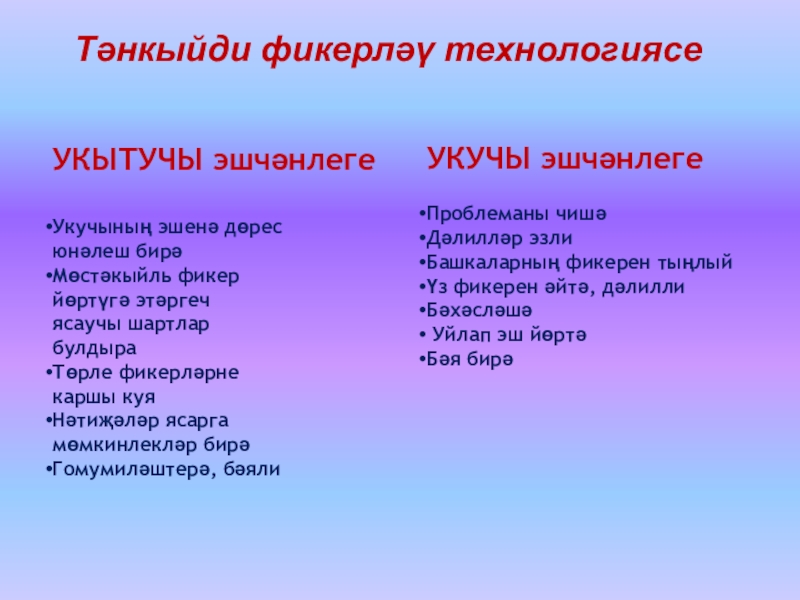 Тәнкыйди фикерләү технологиясе

УКЫТУЧЫ эшчәнлеге

•Укучының эшенә дөрес юнәлеш бирә
•Мөстәкыйль фикер йөртүгә этәргеч ясаучы шартлар булдыра
•Төрле фикерләрне каршы куя
•Нәтиҗәләр ясарга мөмкинлекләр бирә
•Гомумиләштерә, бәяли

УКУЧЫ эшчәнлеге

•Проблеманы чишә
•Дәлилләр эзли
•Башкаларның фикерен тыңлый
•Үз фикерен әйтә, дәлилли
•Бәхәсләшә
• Уйлап эш йөртә
•Бәя бирә